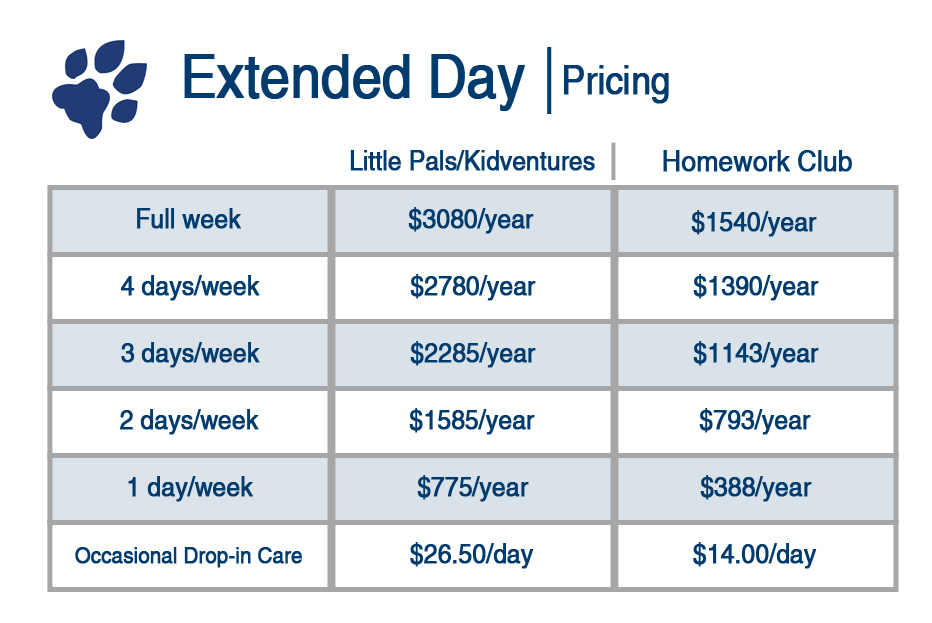 Extended Day | Pricing

| | Little Pals/Kidventures | Homework Club |
|---|---|---|
| Full week | \$3080/year | \$1540/year |
| 4 days/week | \$2780/year | \$1390/year |
| 3 days/week | \$2285/year | \$1143/year |
| 2 days/week | \$1585/year | \$793/year |
| 1 day/week | \$775/year | \$388/year |
| Occasional Drop-in Care | \$26.50/day | \$14.00/day |